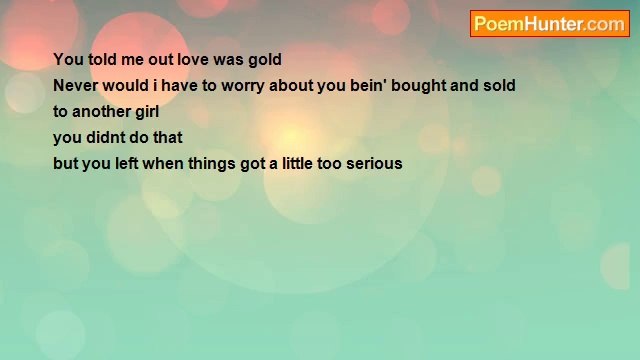 PoemHunter.com

You told me out love was gold
Never would i have to worry about you bein' bought and sold
to another girl
you didnt do that
but you left when things got a little too serious